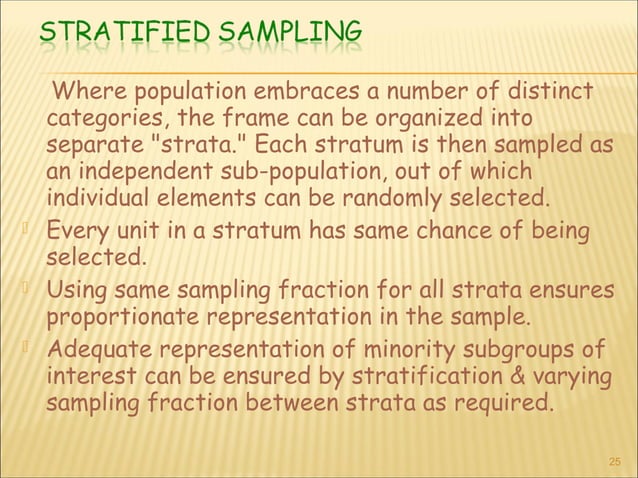 STRATIFIED SAMPLING

Where population embraces a number of distinct categories, the frame can be organized into separate "strata." Each stratum is then sampled as an independent sub-population, out of which individual elements can be randomly selected.

Every unit in a stratum has same chance of being selected.

Using same sampling fraction for all strata ensures proportionate representation in the sample.

Adequate representation of minority subgroups of interest can be ensured by stratification & varying sampling fraction between strata as required.

25